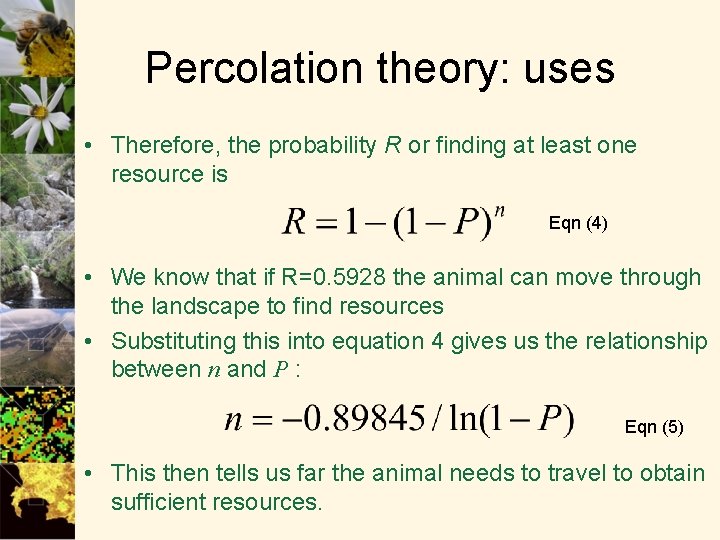 Percolation theory: uses

• Therefore, the probability $R$ or finding at least one resource is

$R = 1 - (1 - P)^n$ Eqn (4)

• We know that if R=0.5928 the animal can move through the landscape to find resources

• Substituting this into equation 4 gives us the relationship between $n$ and $P$ :

$n = -0.89845 / \ln(1 - P)$ Eqn (5)

• This then tells us far the animal needs to travel to obtain sufficient resources.